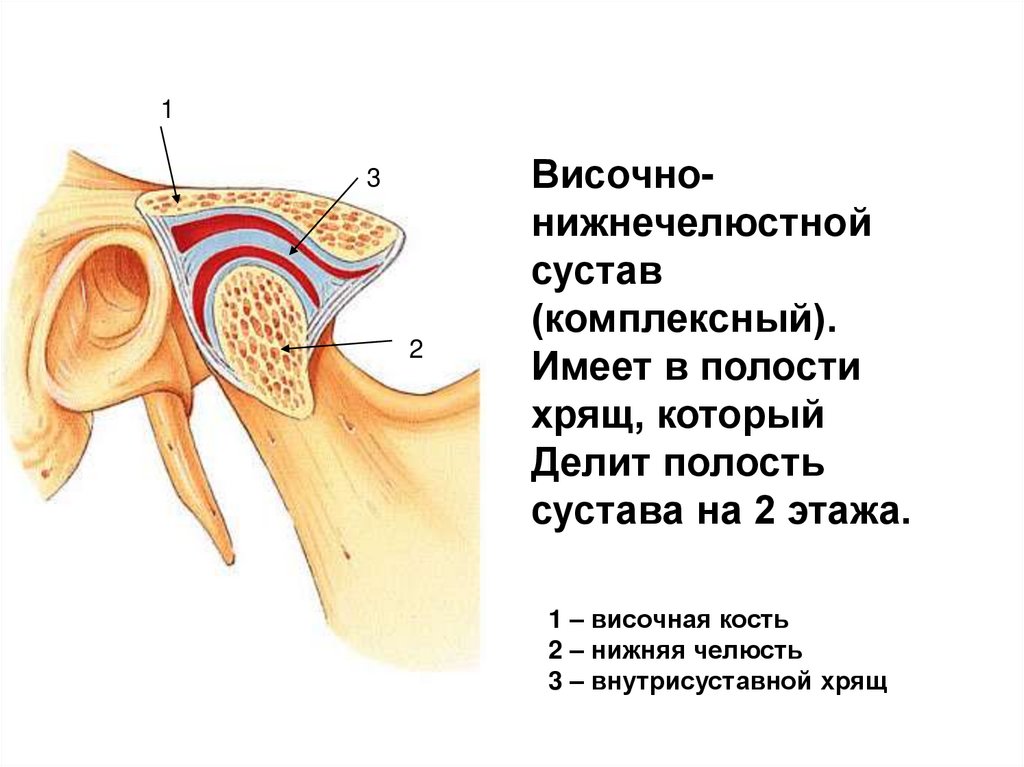 1

3

2

Височно-нижнечелюстной сустав (комплексный). Имеет в полости хрящ, который Делит полость сустава на 2 этажа.

1 – височная кость
2 – нижняя челюсть
3 – внутрисуставной хрящ